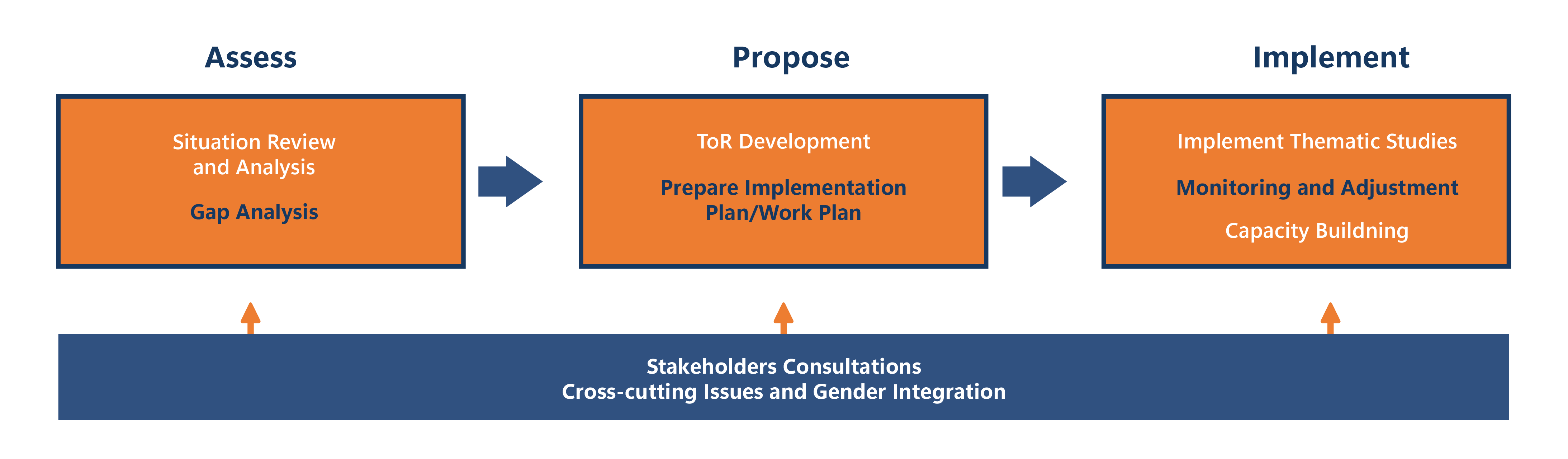 Assess

Situation Review and Analysis

Gap Analysis

Propose

ToR Development

Prepare Implementation Plan/Work Plan

Implement

Implement Thematic Studies

Monitoring and Adjustment

Capacity Buildning

Stakeholders Consultations
Cross-cutting Issues and Gender Integration